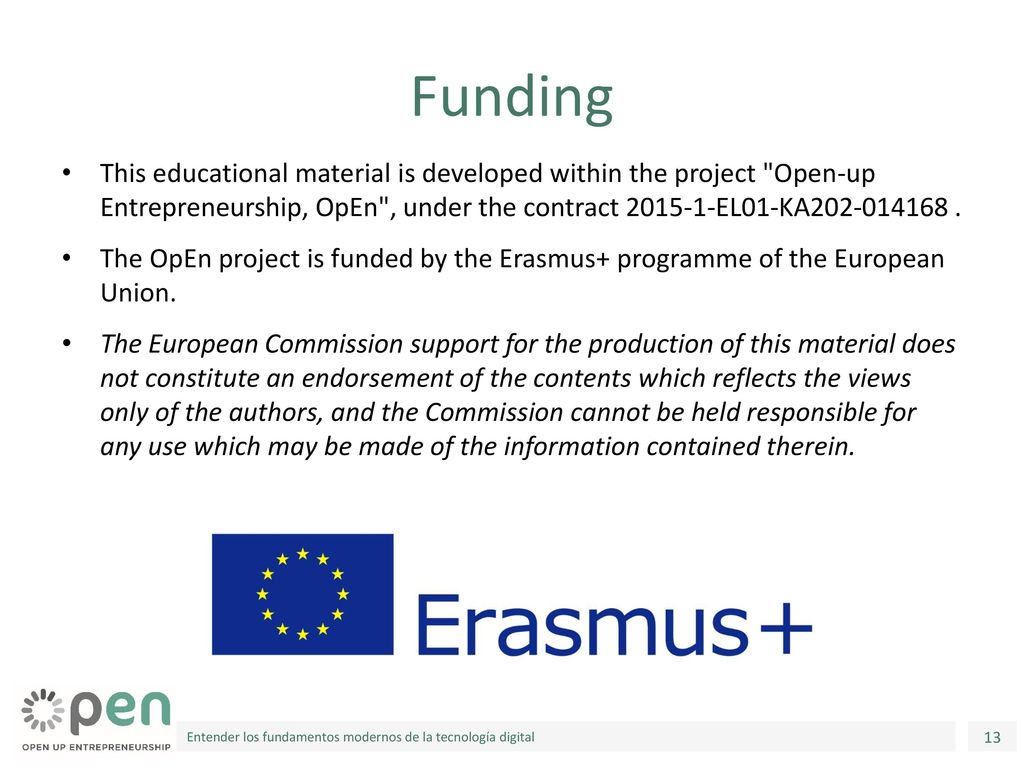 Funding

• This educational material is developed within the project "Open-up Entrepreneurship, OpEn", under the contract 2015-1-EL01-KA202-014168 .

• The OpEn project is funded by the Erasmus+ programme of the European Union.

• The European Commission support for the production of this material does not constitute an endorsement of the contents which reflects the views only of the authors, and the Commission cannot be held responsible for any use which may be made of the information contained therein.

Erasmus+

pen
OPEN UP ENTREPRENEURSHIP

Entender los fundamentos modernos de la tecnología digital

13